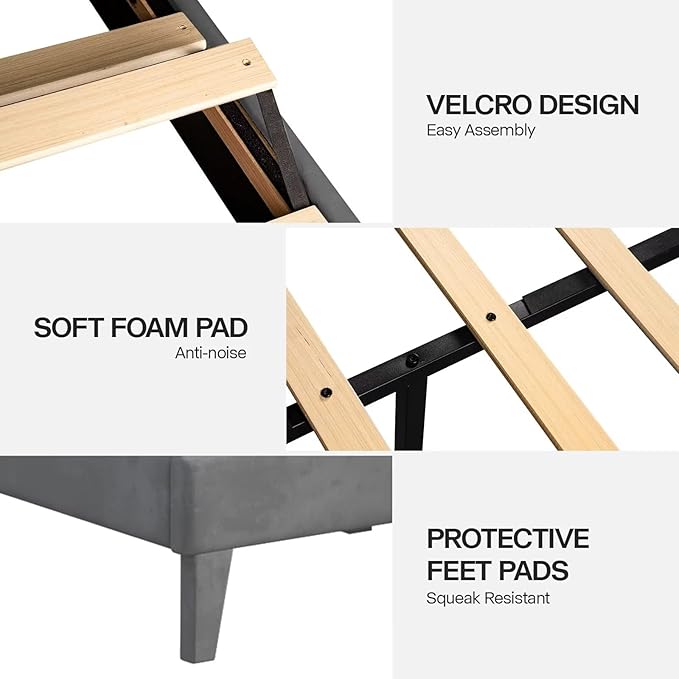 VELCRO DESIGN
Easy Assembly

SOFT FOAM PAD
Anti-noise

PROTECTIVE FEET PADS
Squeak Resistant